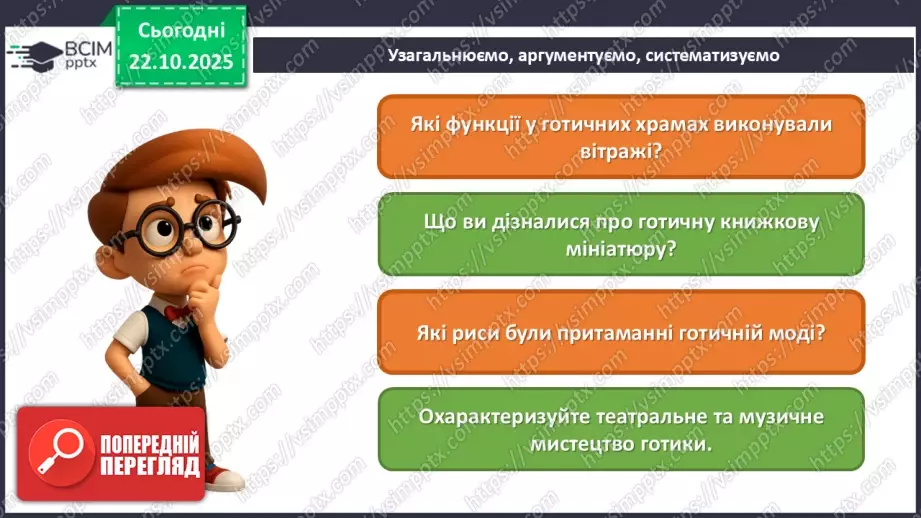 ВСІМ pptx

Сьогодні 22.10.2025

Узагальнюємо, аргументуємо, систематизуємо

Які функції у готичних храмах виконували вітражі?

Що ви дізналися про готичну книжкову мініатюру?

Які риси були притаманні готичній моді?

Охарактеризуйте театральне та музичне мистецтво готики.

ПОПЕРЕДНІЙ ПЕРЕГЛЯД

https://vsimpptx.com